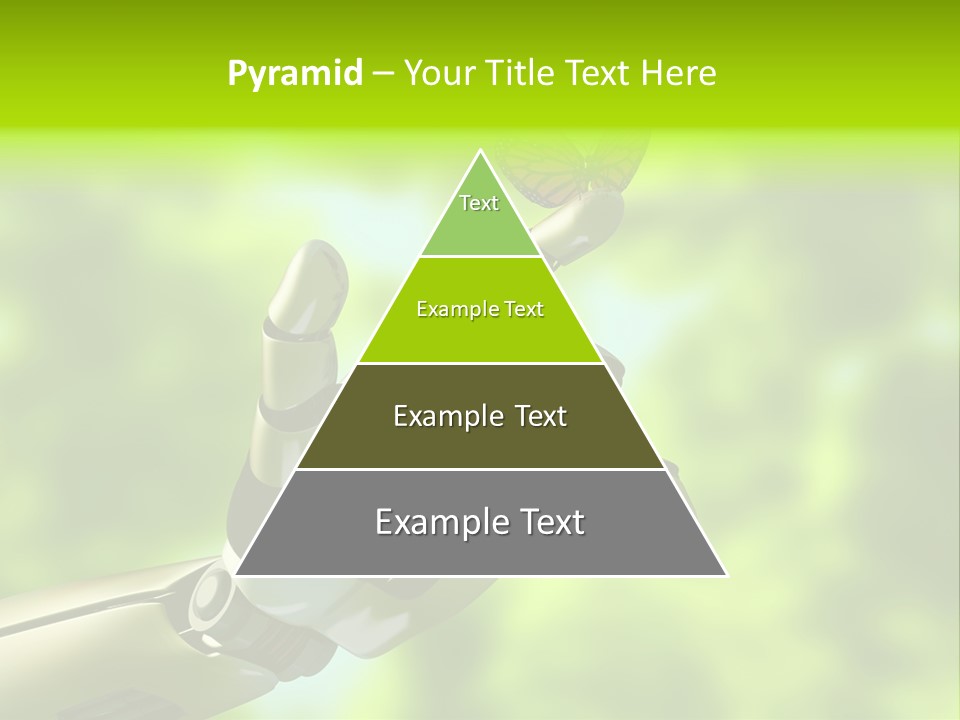 Pyramid – Your Title Text Here

Text

Example Text

Example Text

Example Text